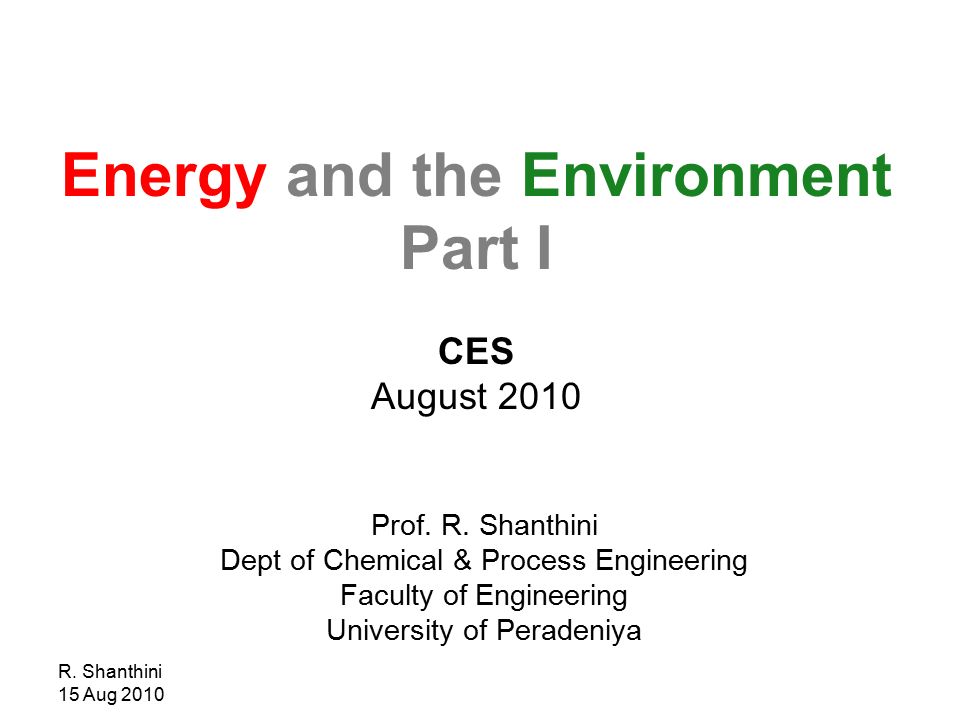 Energy and the Environment
Part I

CES
August 2010

Prof. R. Shanthini
Dept of Chemical & Process Engineering
Faculty of Engineering
University of Peradeniya

R. Shanthini
15 Aug 2010